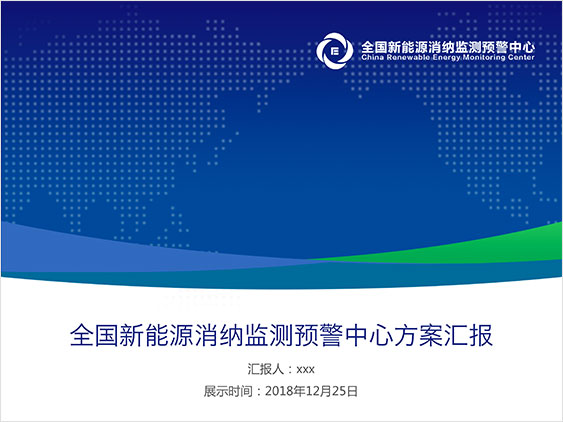 全国新能源消纳监测预警中心
China Renewable Energy Monitoring Center

全国新能源消纳监测预警中心方案汇报

汇报人：xxx

展示时间：2018年12月25日